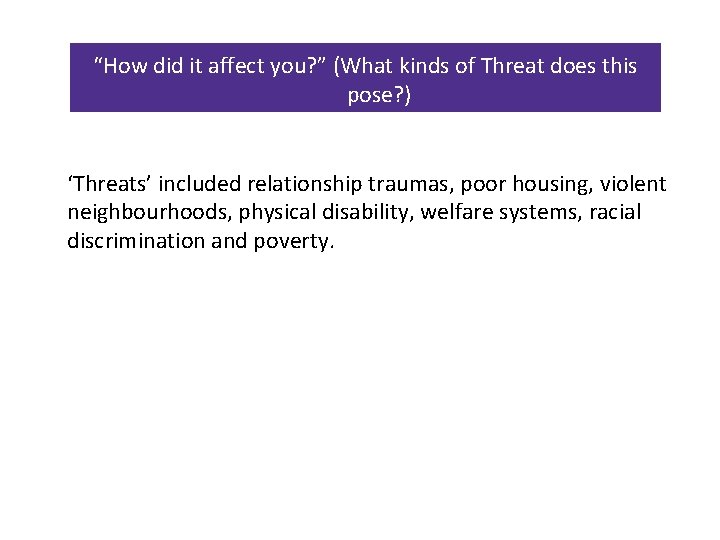 “How did it affect you?” (What kinds of Threat does this pose?)

‘Threats’ included relationship traumas, poor housing, violent neighbourhoods, physical disability, welfare systems, racial discrimination and poverty.